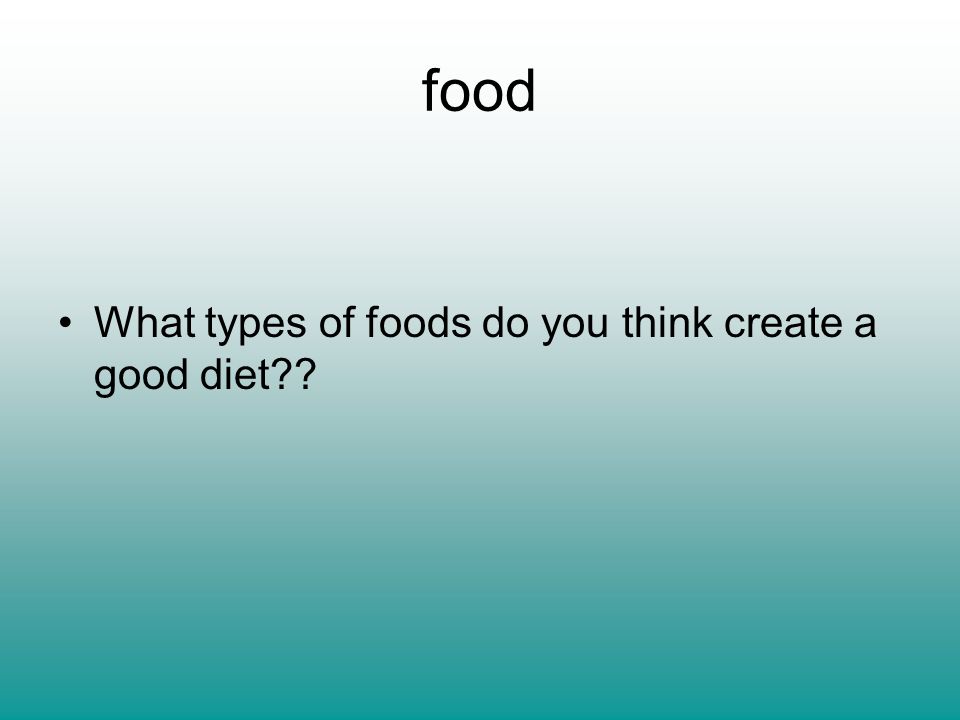 food

• What types of foods do you think create a good diet??